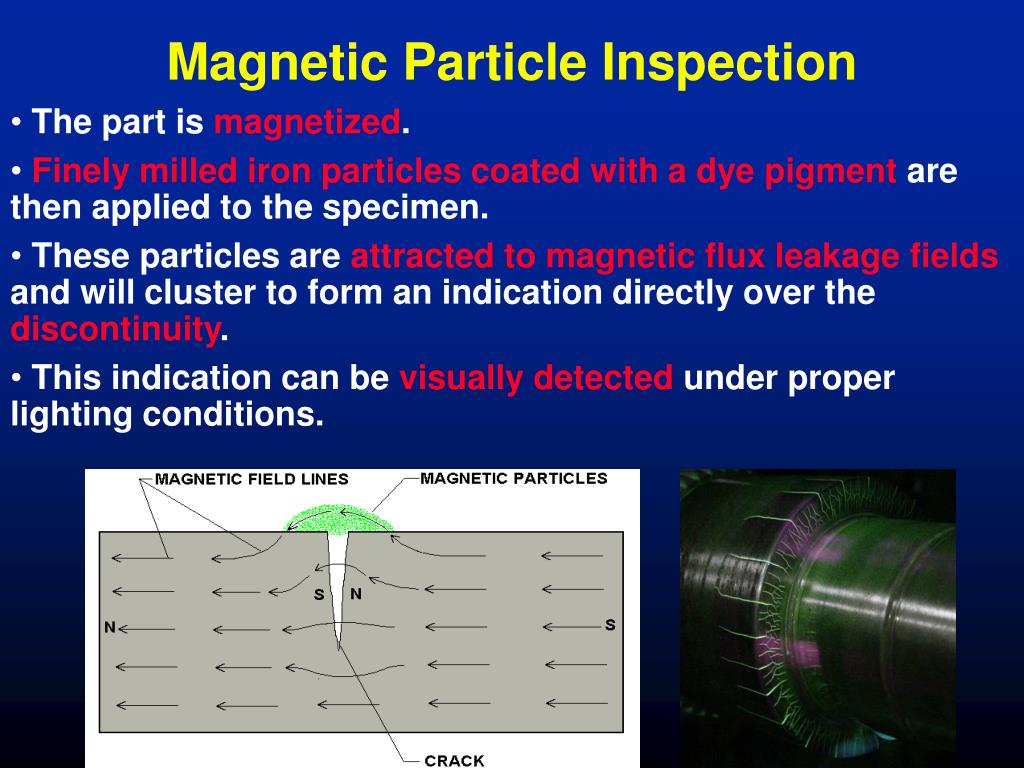 Magnetic Particle Inspection

• The part is magnetized.

• Finely milled iron particles coated with a dye pigment are then applied to the specimen.

• These particles are attracted to magnetic flux leakage fields and will cluster to form an indication directly over the discontinuity.

• This indication can be visually detected under proper lighting conditions.

MAGNETIC FIELD LINES
MAGNETIC PARTICLES
S
N
N
S
CRACK